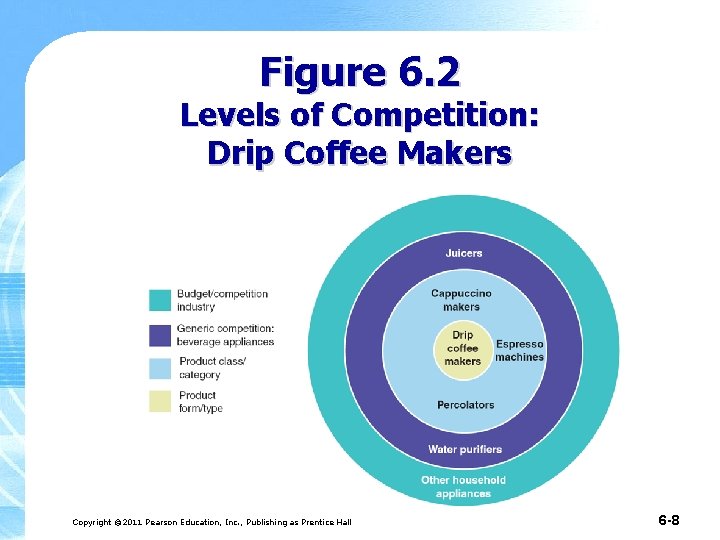 Figure 6.2
Levels of Competition: Drip Coffee Makers

Budget/competition industry

Generic competition: beverage appliances

Product class/ category

Product form/type

Juicers

Cappuccino makers

Drip coffee makers

Espresso machines

Percolators

Water purifiers

Other household appliances

Copyright ©2011 Pearson Education, Inc., Publishing as Prentice Hall

6-8